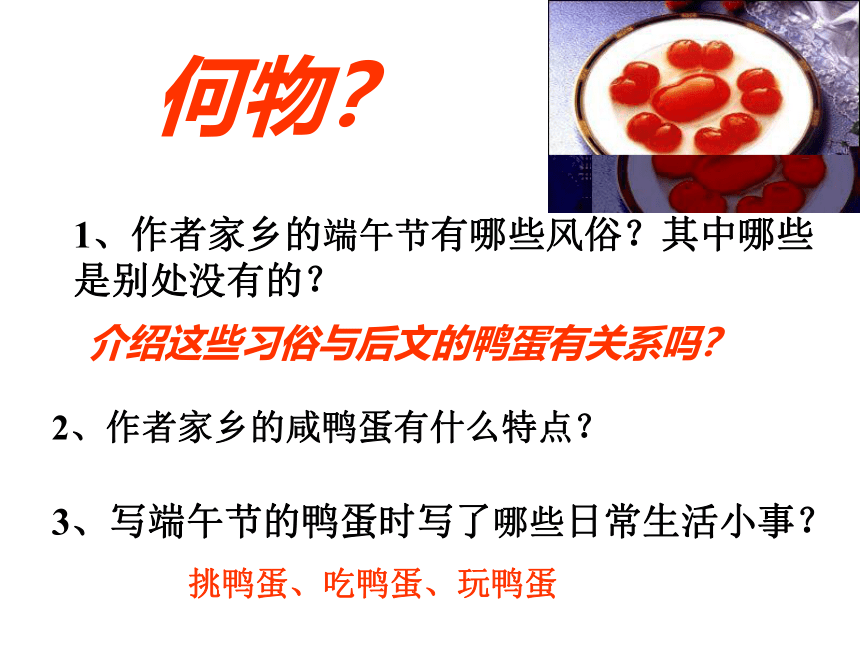 何物?

1、作者家乡的端午节有哪些风俗?其中哪些是别处没有的?

介绍这些习俗与后文的鸭蛋有关系吗?

2、作者家乡的咸鸭蛋有什么特点?

3、写端午节的鸭蛋时写了哪些日常生活小事?

挑鸭蛋、吃鸭蛋、玩鸭蛋